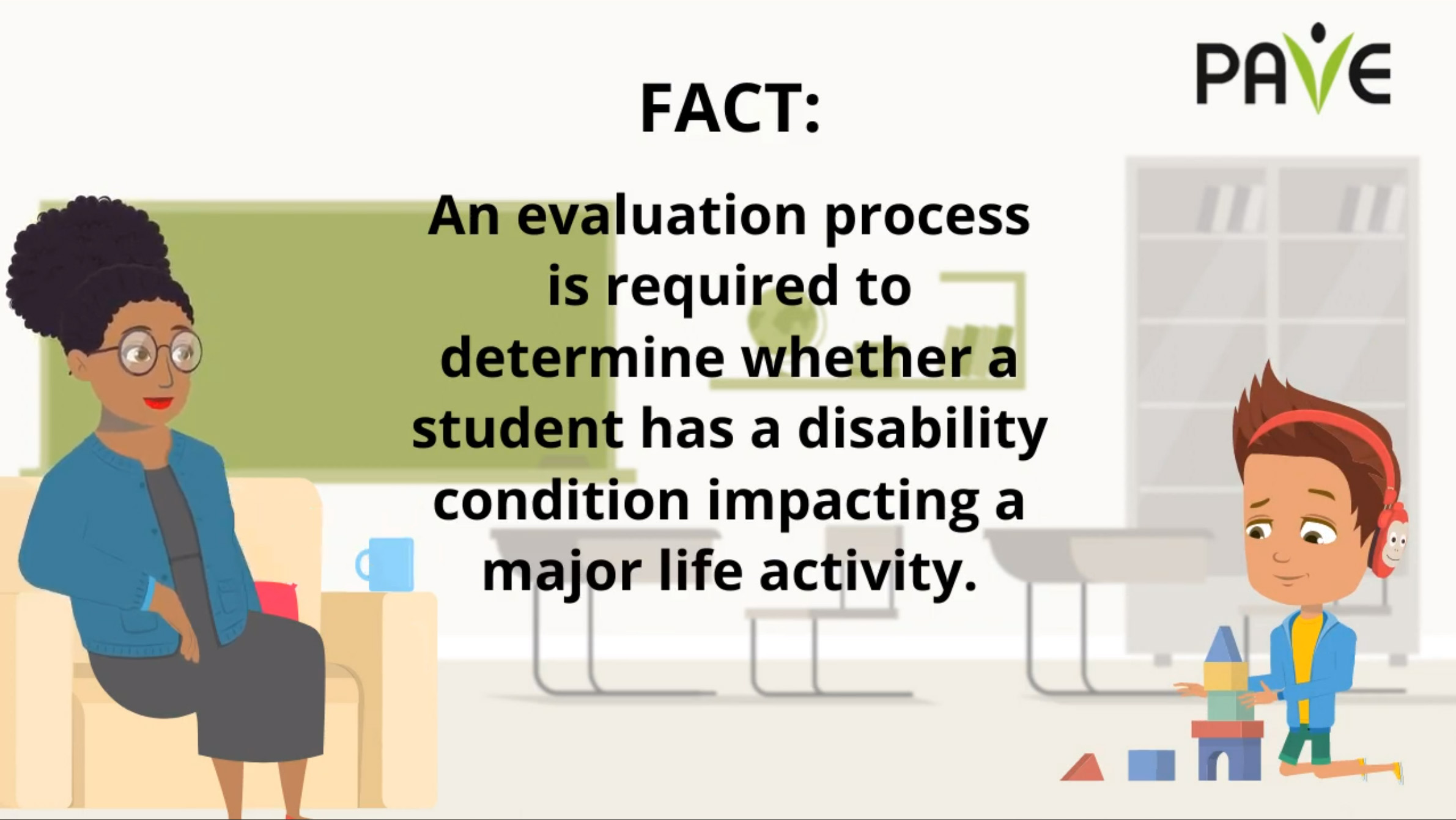 PAVE

FACT:

An evaluation process is required to determine whether a student has a disability condition impacting a major life activity.